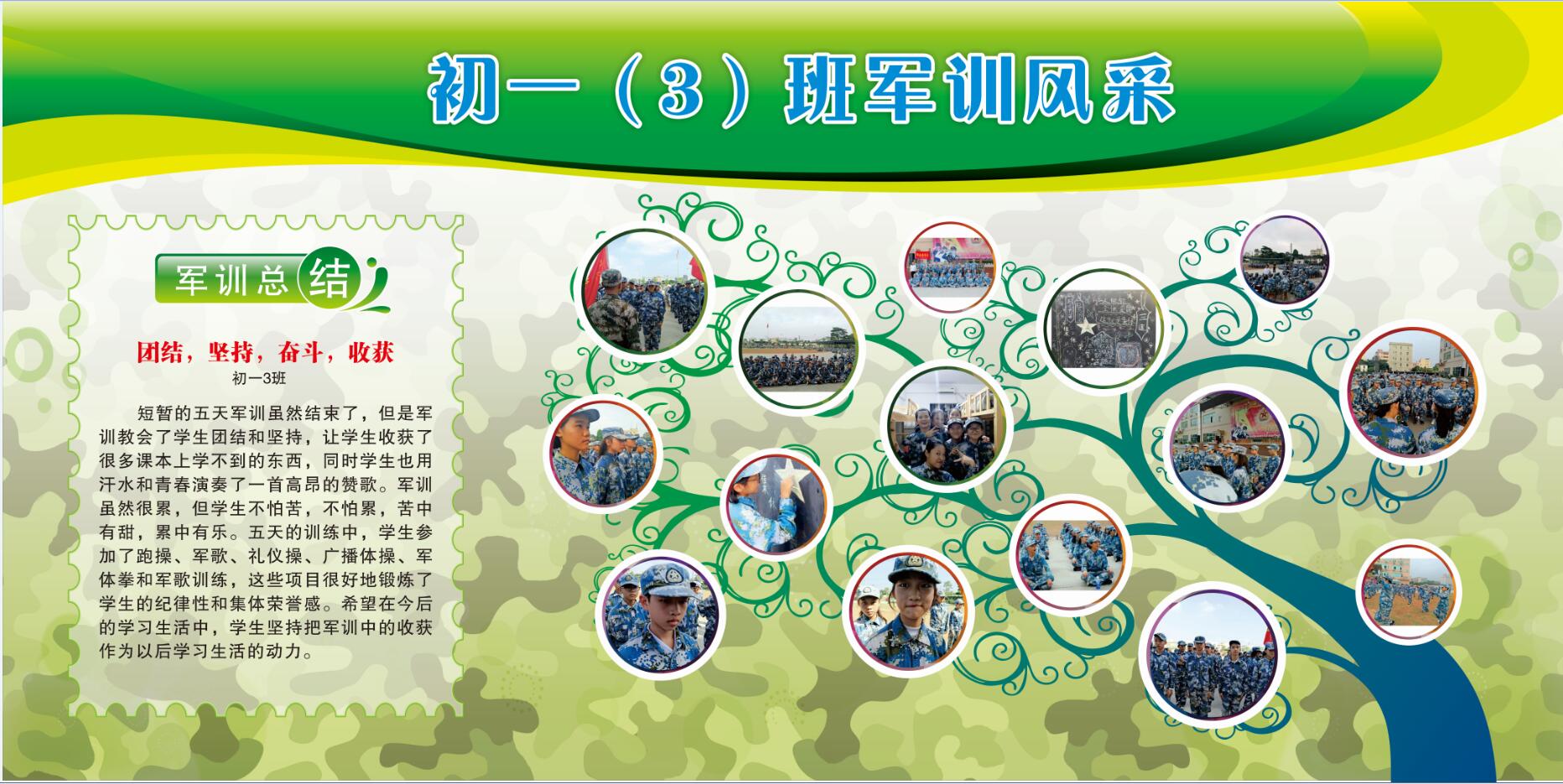 初一（3）班军训风采

军训总结

团结，坚持，奋斗，收获

初一3班

短暂的五天军训虽然结束了，但是军训教会了学生团结和坚持，让学生收获了很多课本上学不到的东西，同时学生也用汗水和青春演奏了一首高昂的赞歌。军训虽然很累，但学生不怕苦，不怕累，苦中有甜，累中有乐。五天的训练中，学生参加了跑操、军歌、礼仪操、广播体操、军体拳和军歌训练，这些项目很好地锻炼了学生的纪律性和集体荣誉感。希望在今后的学习生活中，学生坚持把军训中的收获作为以后学习生活的动力。